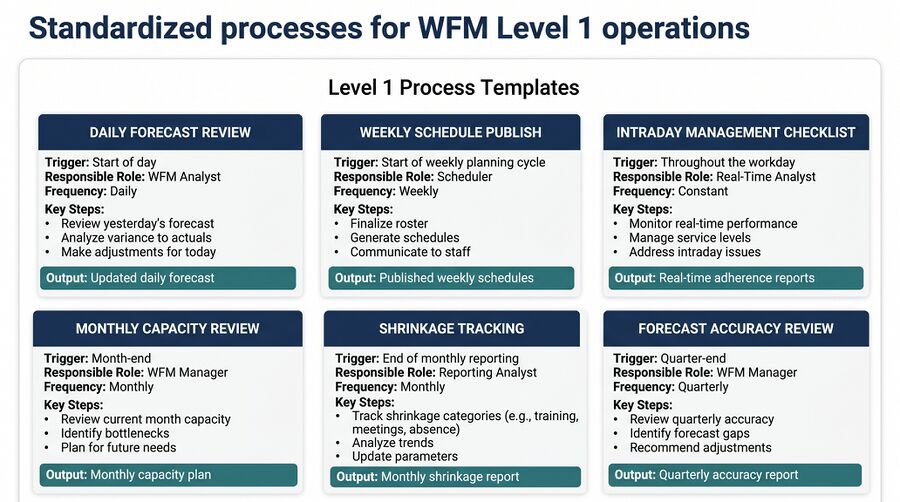 Standardized processes for WFM Level 1 operations

Level 1 Process Templates

DAILY FORECAST REVIEW

Trigger: Start of day
Responsible Role: WFM Analyst
Frequency: Daily
Key Steps:
• Review yesterday's forecast
• Analyze variance to actuals
• Make adjustments for today

Output: Updated daily forecast

WEEKLY SCHEDULE PUBLISH

Trigger: Start of weekly planning cycle
Responsible Role: Scheduler
Frequency: Weekly
Key Steps:
• Finalize roster
• Generate schedules
• Communicate to staff

Output: Published weekly schedules

INTRADAY MANAGEMENT CHECKLIST

Trigger: Throughout the workday
Responsible Role: Real-Time Analyst
Frequency: Constant
Key Steps:
• Monitor real-time performance
• Manage service levels
• Address intraday issues

Output: Real-time adherence reports

MONTHLY CAPACITY REVIEW

Trigger: Month-end
Responsible Role: WFM Manager
Frequency: Monthly
Key Steps:
• Review current month capacity
• Identify bottlenecks
• Plan for future needs

Output: Monthly capacity plan

SHRINKAGE TRACKING

Trigger: End of monthly reporting
Responsible Role: Reporting Analyst
Frequency: Monthly
Key Steps:
• Track shrinkage categories (e.g., training, meetings, absence)
• Analyze trends
• Update parameters

Output: Monthly shrinkage report

FORECAST ACCURACY REVIEW

Trigger: Quarter-end
Responsible Role: WFM Manager
Frequency: Quarterly
Key Steps:
• Review quarterly accuracy
• Identify forecast gaps
• Recommend adjustments

Output: Quarterly accuracy report